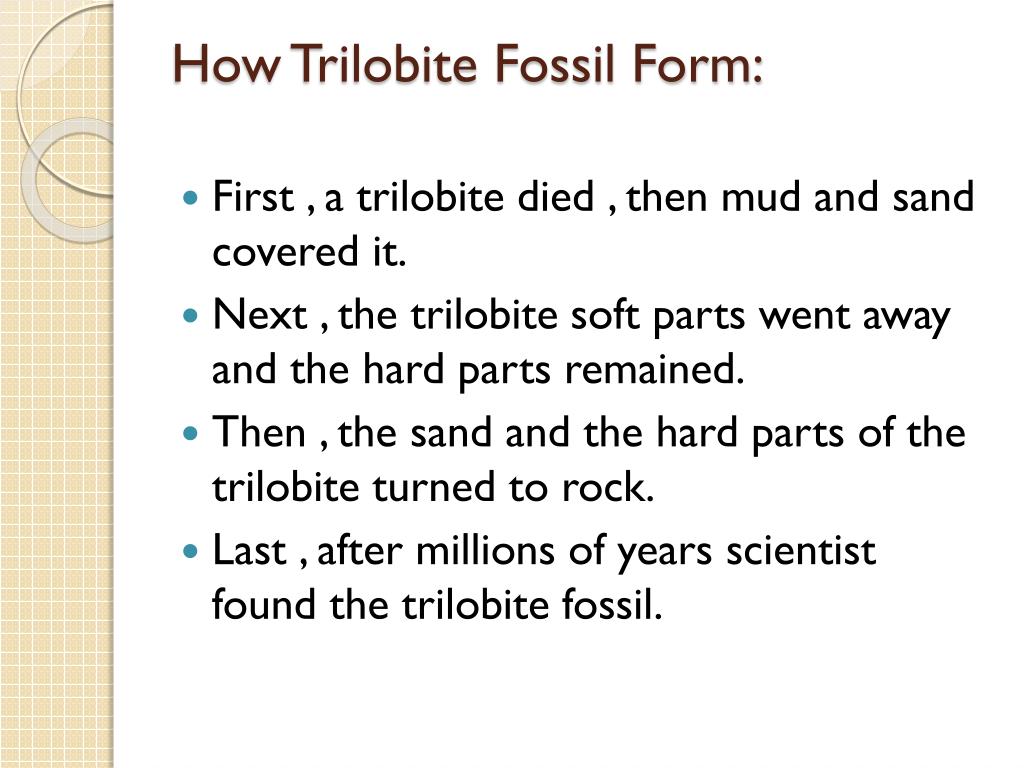 How Trilobite Fossil Form:

- First , a trilobite died , then mud and sand covered it.
- Next , the trilobite soft parts went away and the hard parts remained.
- Then , the sand and the hard parts of the trilobite turned to rock.
- Last , after millions of years scientist found the trilobite fossil.